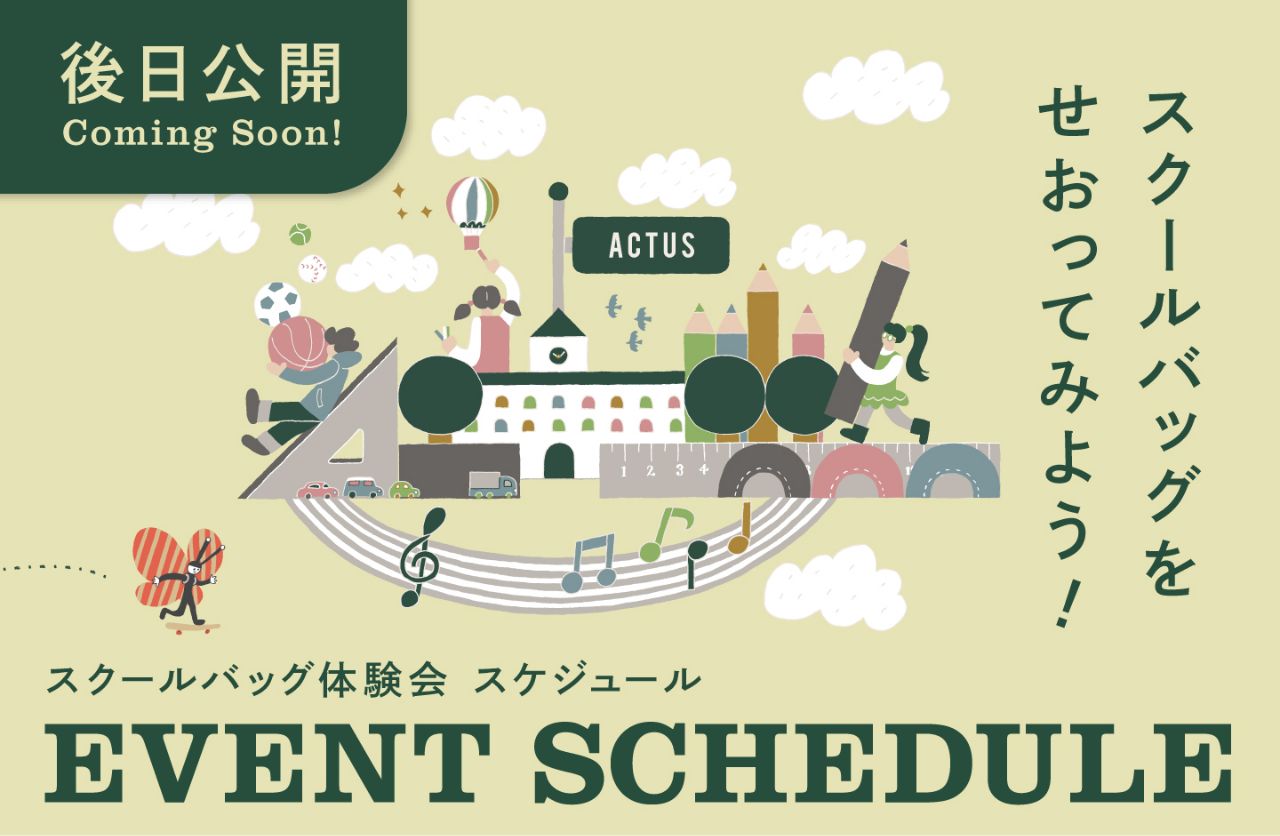 後日公開
Coming Soon!

ACTUS

1 2 3 4

スクールバッグを
せおってみよう!

スクールバッグ体験会 スケジュール

EVENT SCHEDULE